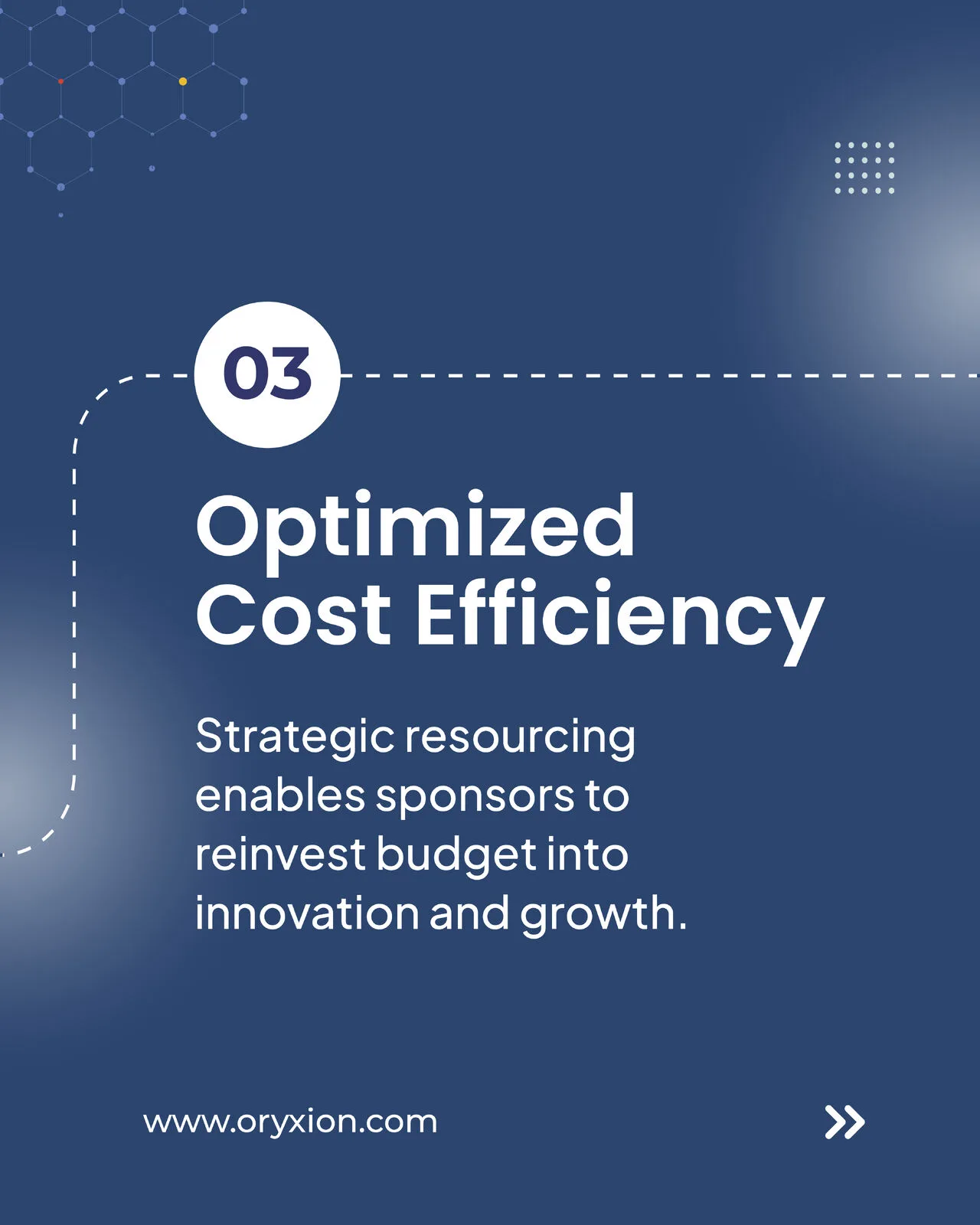 03

Optimized Cost Efficiency

Strategic resourcing enables sponsors to reinvest budget into innovation and growth.

www.oryxion.com